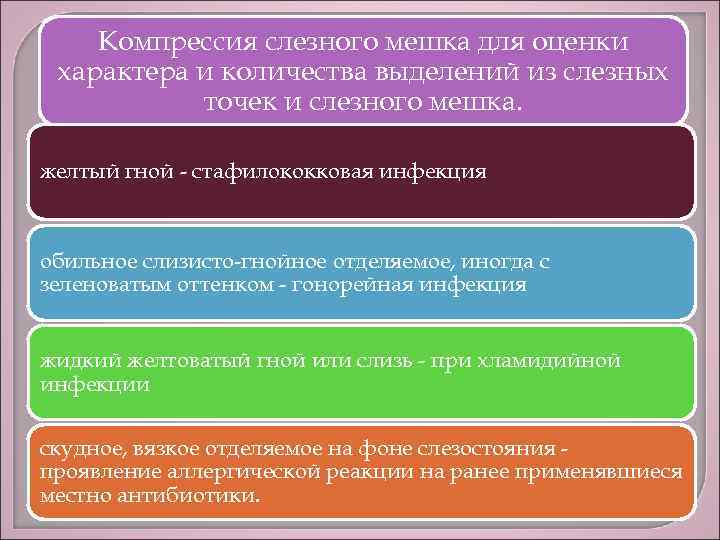 Компрессия слезного мешка для оценки характера и количества выделений из слезных точек и слезного мешка.

желтый гной - стафилококковая инфекция

обильное слизисто-гнойное отделяемое, иногда с зеленоватым оттенком - гонорейная инфекция

жидкий желтоватый гной или слизь - при хламидийной инфекции

скудное, вязкое отделяемое на фоне слезостояния - проявление аллергической реакции на ранее применявшиеся местно антибиотики.